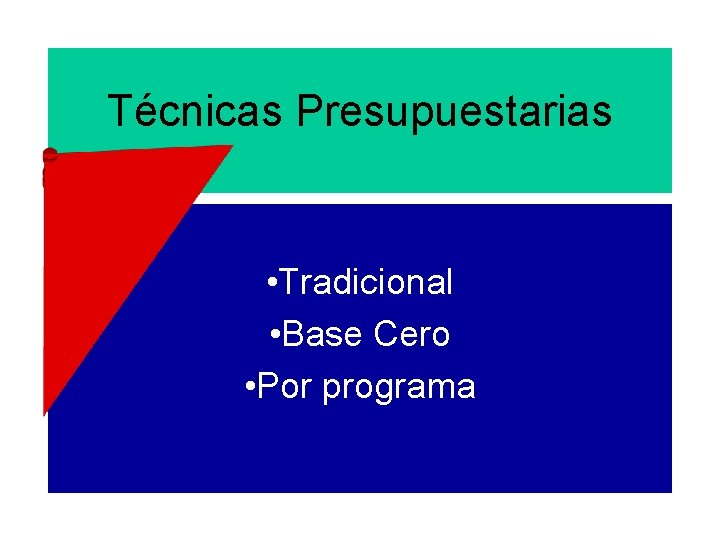 Técnicas Presupuestarias

•Tradicional
•Base Cero
•Por programa